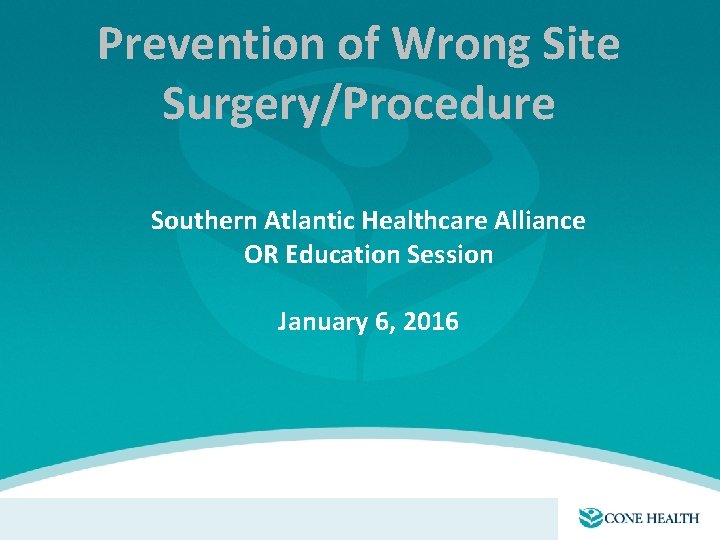 Prevention of Wrong Site Surgery/Procedure

Southern Atlantic Healthcare Alliance
OR Education Session

January 6, 2016

CONE HEALTH